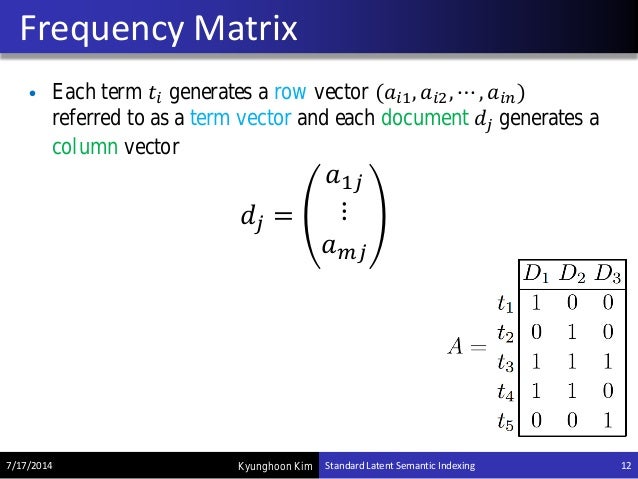 Frequency Matrix

• Each term $t_i$ generates a row vector $(a_{i1}, a_{i2}, \cdots, a_{in})$ referred to as a term vector and each document $d_j$ generates a column vector

$d_j = \begin{pmatrix} a_{1j} \\ \vdots \\ a_{mj} \end{pmatrix}$

$A =$

| | $D_1$ | $D_2$ | $D_3$ |
|---|---|---|---|
| $t_1$ | 1 | 0 | 0 |
| $t_2$ | 0 | 1 | 0 |
| $t_3$ | 1 | 1 | 1 |
| $t_4$ | 1 | 1 | 0 |
| $t_5$ | 0 | 0 | 1 |

7/17/2014 Kyunghoon Kim Standard Latent Semantic Indexing 12